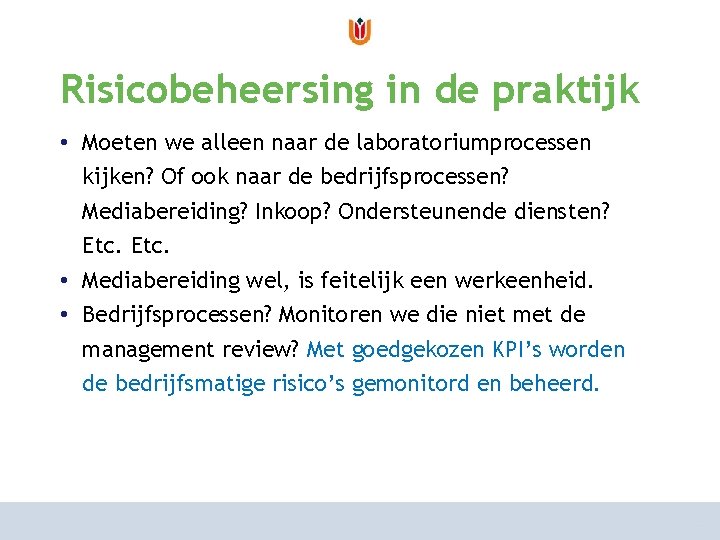 Risicobeheersing in de praktijk

• Moeten we alleen naar de laboratoriumprocessen kijken? Of ook naar de bedrijfsprocessen? Mediabereiding? Inkoop? Ondersteunende diensten? Etc. Etc.
• Mediabereiding wel, is feitelijk een werkeenheid.
• Bedrijfsprocessen? Monitoren we die niet met de management review? Met goedgekozen KPI's worden de bedrijfsmatige risico's gemonitord en beheerd.